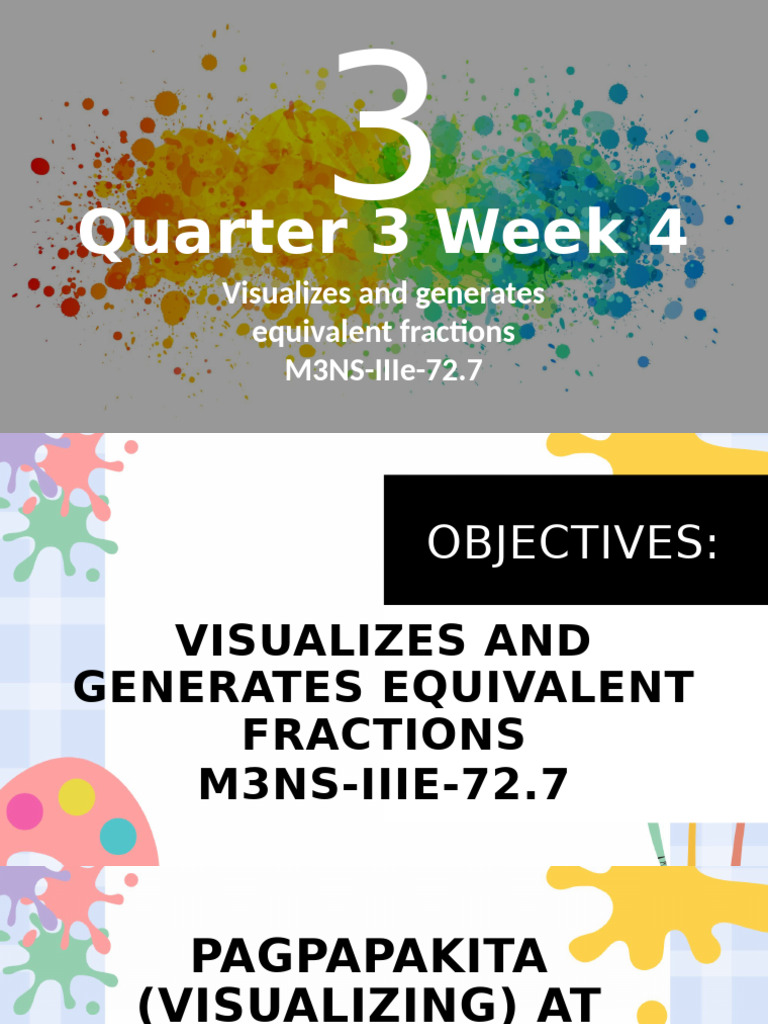 3

Quarter 3 Week 4

Visualizes and generates equivalent fractions
M3NS-IIIe-72.7

OBJECTIVES:

VISUALIZES AND GENERATES EQUIVALENT FRACTIONS
M3NS-IIIE-72.7

PAGPAPAKITA (VISUALIZING) AT